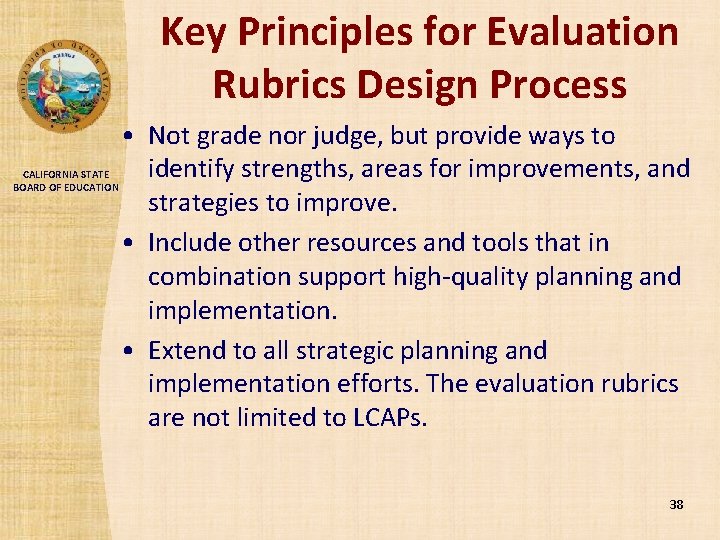 Key Principles for Evaluation Rubrics Design Process

CALIFORNIA STATE BOARD OF EDUCATION

• Not grade nor judge, but provide ways to identify strengths, areas for improvements, and strategies to improve.

• Include other resources and tools that in combination support high-quality planning and implementation.

• Extend to all strategic planning and implementation efforts. The evaluation rubrics are not limited to LCAPs.

38